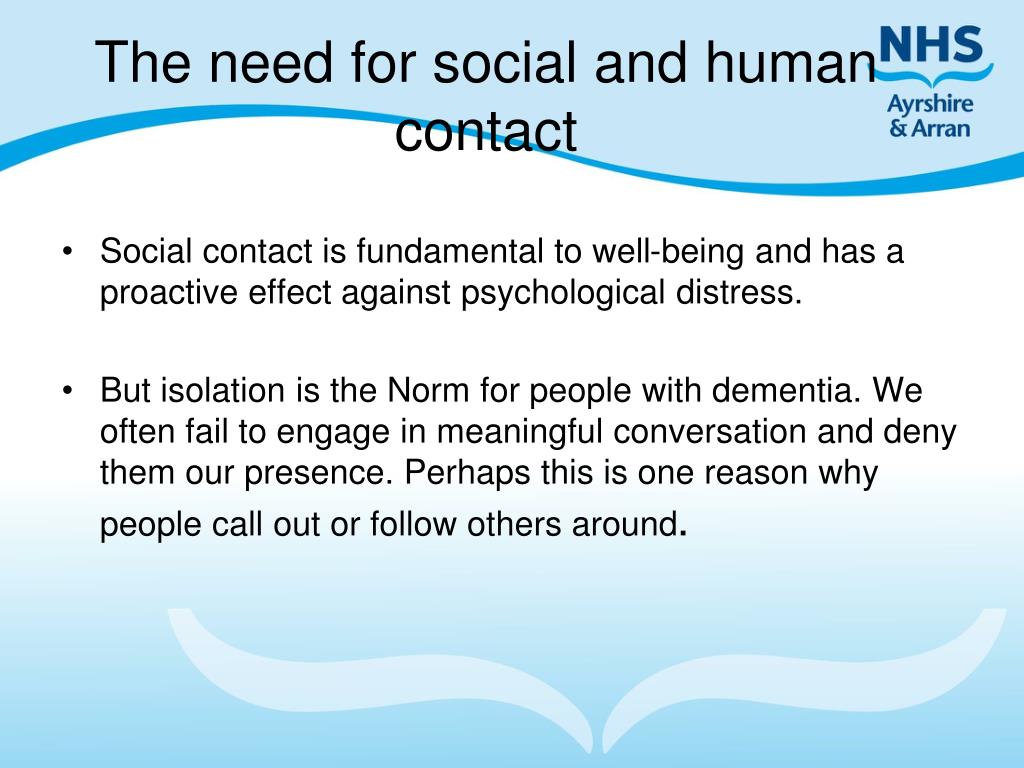 The need for social and human contact

NHS
Ayrshire
& Arran

• Social contact is fundamental to well-being and has a proactive effect against psychological distress.

• But isolation is the Norm for people with dementia. We often fail to engage in meaningful conversation and deny them our presence. Perhaps this is one reason why people call out or follow others around.